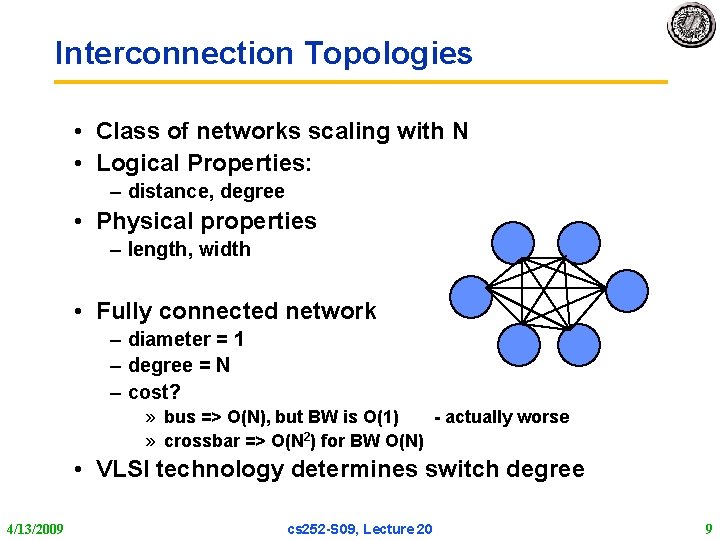 Interconnection Topologies

• Class of networks scaling with N
• Logical Properties:
– distance, degree
• Physical properties
– length, width

• Fully connected network
– diameter = 1
– degree = N
– cost?
» bus => O(N), but BW is O(1) - actually worse
» crossbar => O($N^2$) for BW O(N)
• VLSI technology determines switch degree

4/13/2009 cs252-S09, Lecture 20 9